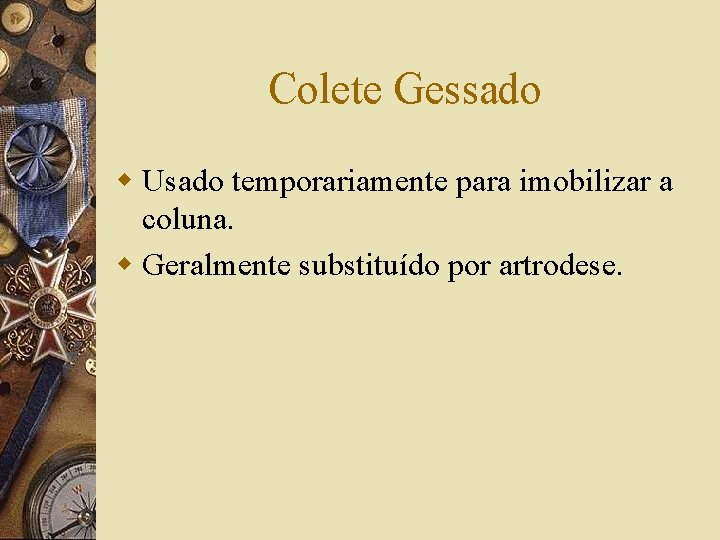 Colete Gessado

Usado temporariamente para imobilizar a coluna.

Geralmente substituído por artrodese.